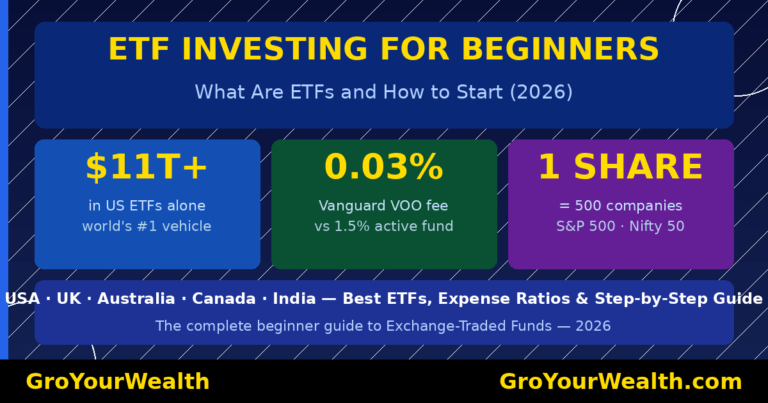 ETF INVESTING FOR BEGINNERS

What Are ETFs and How to Start (2026)

$11T+

in US ETFs alone
world's #1 vehicle

0.03%

Vanguard VOO fee
vs 1.5% active fund

1 SHARE

= 500 companies
S&P 500 · Nifty 50

USA · UK · Australia · Canada · India — Best ETFs, Expense Ratios & Step-by-Step Guide

The complete beginner guide to Exchange-Traded Funds — 2026

GroYourWealth

GroYourWealth.com